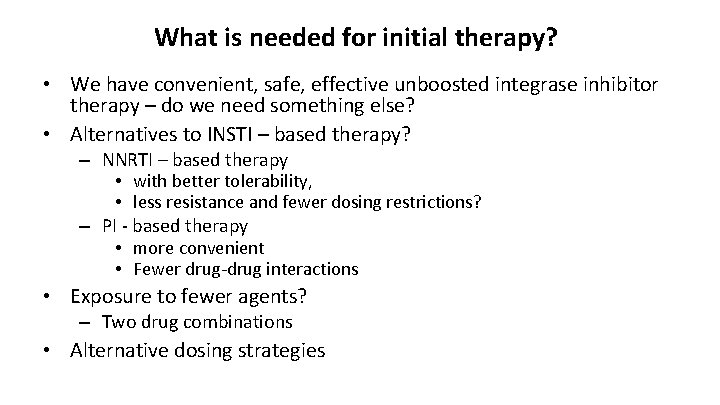 What is needed for initial therapy?

• We have convenient, safe, effective unboosted integrase inhibitor therapy – do we need something else?
• Alternatives to INSTI – based therapy?
  – NNRTI – based therapy
    • with better tolerability,
    • less resistance and fewer dosing restrictions?
  – PI - based therapy
    • more convenient
    • Fewer drug-drug interactions
• Exposure to fewer agents?
  – Two drug combinations
• Alternative dosing strategies